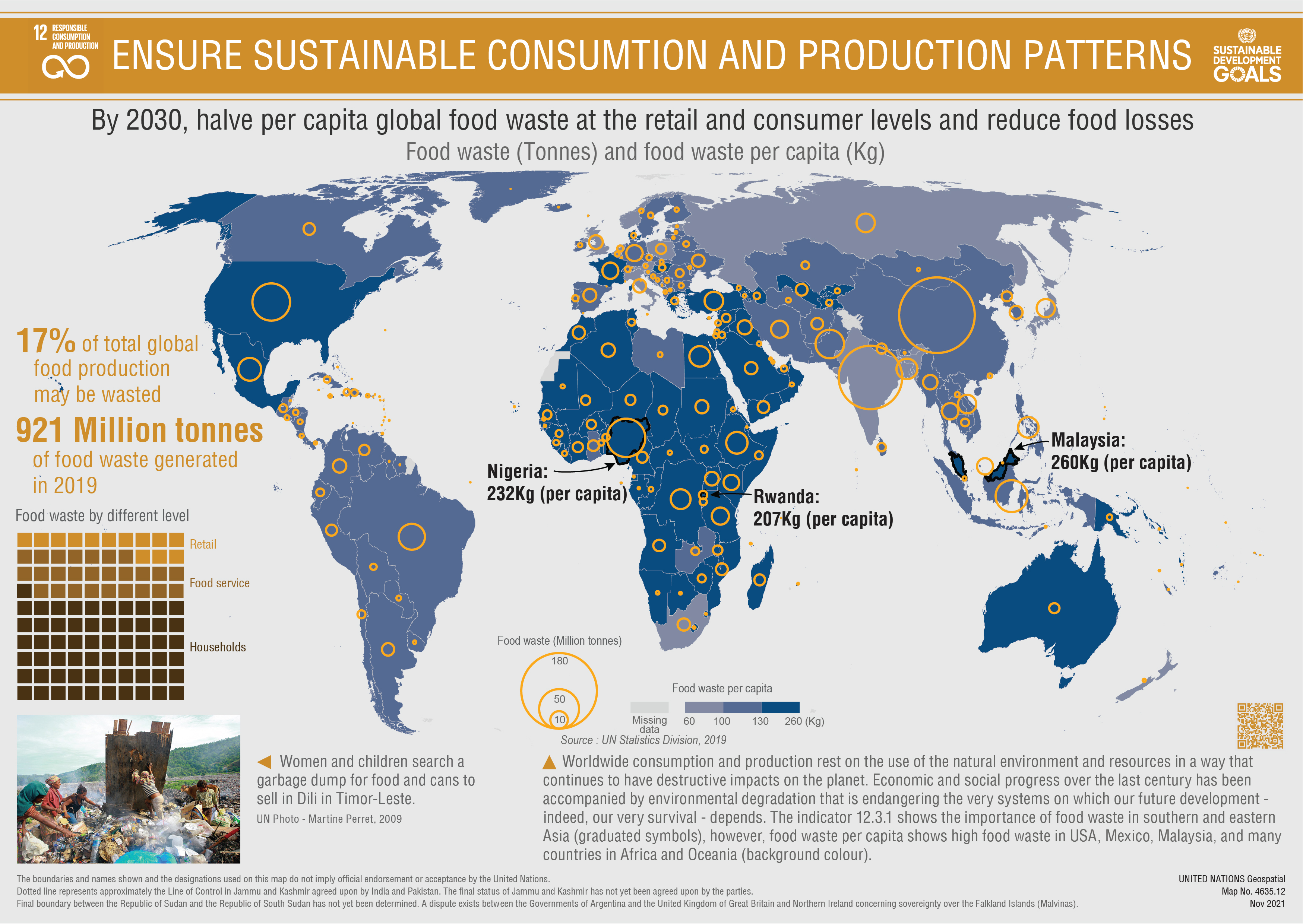 12 RESPONSIBLE CONSUMPTION AND PRODUCTION

ENSURE SUSTAINABLE CONSUMTION AND PRODUCTION PATTERNS

SUSTAINABLE DEVELOPMENT GOALS

By 2030, halve per capita global food waste at the retail and consumer levels and reduce food losses

Food waste (Tonnes) and food waste per capita (Kg)

17% of total global food production may be wasted

921 Million tonnes of food waste generated in 2019

Food waste by different level

Retail

Food service

Households

Nigeria: 232Kg (per capita)

Rwanda: 207Kg (per capita)

Malaysia: 260Kg (per capita)

Food waste (Million tonnes)

180

50

10

Food waste per capita

Missing data

60 100 130 260 (Kg)

Source : UN Statistics Division, 2019

Women and children search a garbage dump for food and cans to sell in Dili in Timor-Leste.

UN Photo - Martine Perret, 2009

Worldwide consumption and production rest on the use of the natural environment and resources in a way that continues to have destructive impacts on the planet. Economic and social progress over the last century has been accompanied by environmental degradation that is endangering the very systems on which our future development - indeed, our very survival - depends. The indicator 12.3.1 shows the importance of food waste in southern and eastern Asia (graduated symbols), however, food waste per capita shows high food waste in USA, Mexico, Malaysia, and many countries in Africa and Oceania (background colour).

The boundaries and names shown and the designations used on this map do not imply official endorsement or acceptance by the United Nations.
Dotted line represents approximately the Line of Control in Jammu and Kashmir agreed upon by India and Pakistan. The final status of Jammu and Kashmir has not yet been agreed upon by the parties.
Final boundary between the Republic of Sudan and the Republic of South Sudan has not yet been determined. A dispute exists between the Governments of Argentina and the United Kingdom of Great Britain and Northern Ireland concerning sovereignty over the Falkland Islands (Malvinas).

UNITED NATIONS Geospatial
Map No. 4635.12
Nov 2021